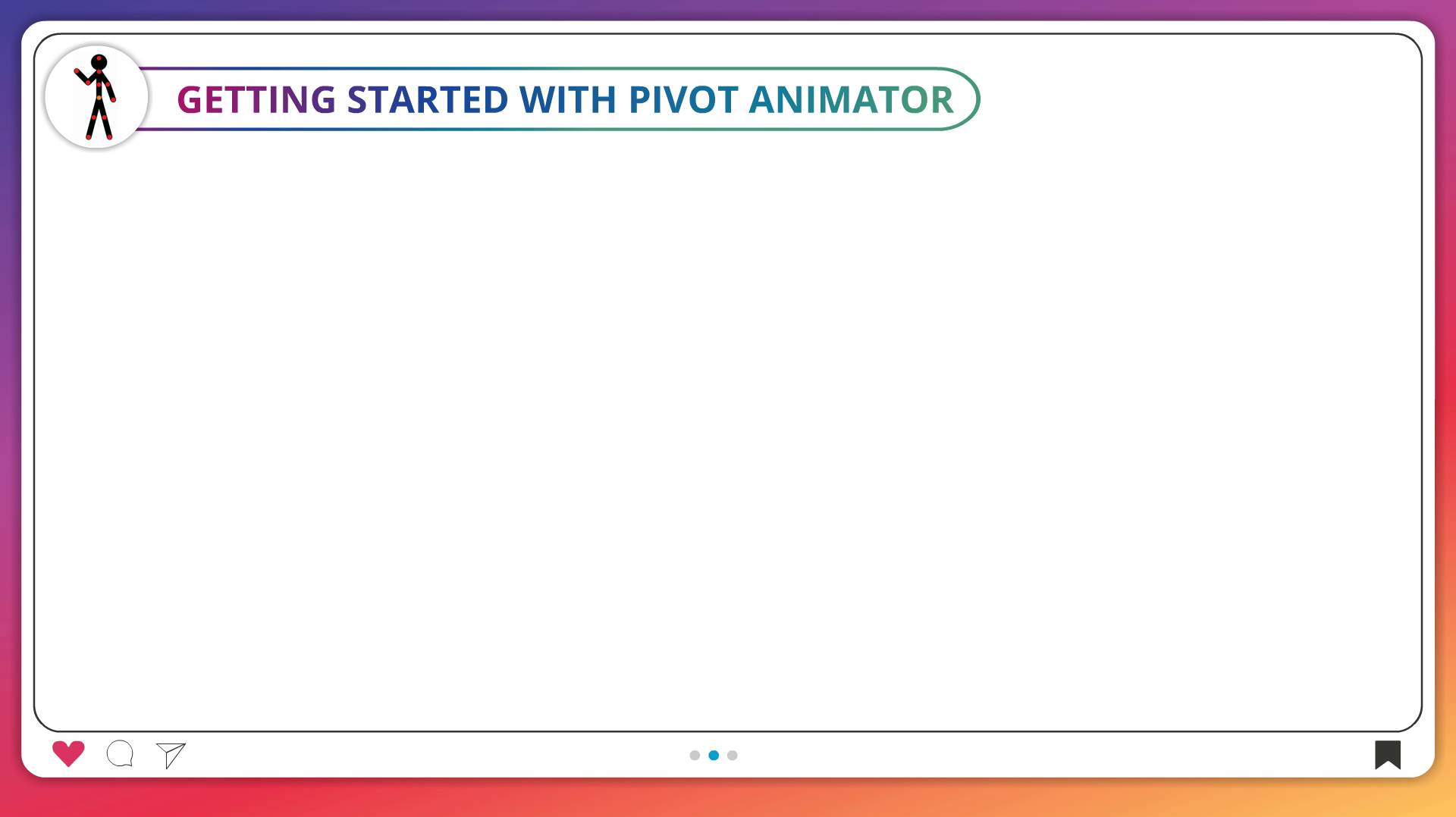 GETTING STARTED WITH PIVOT ANIMATOR